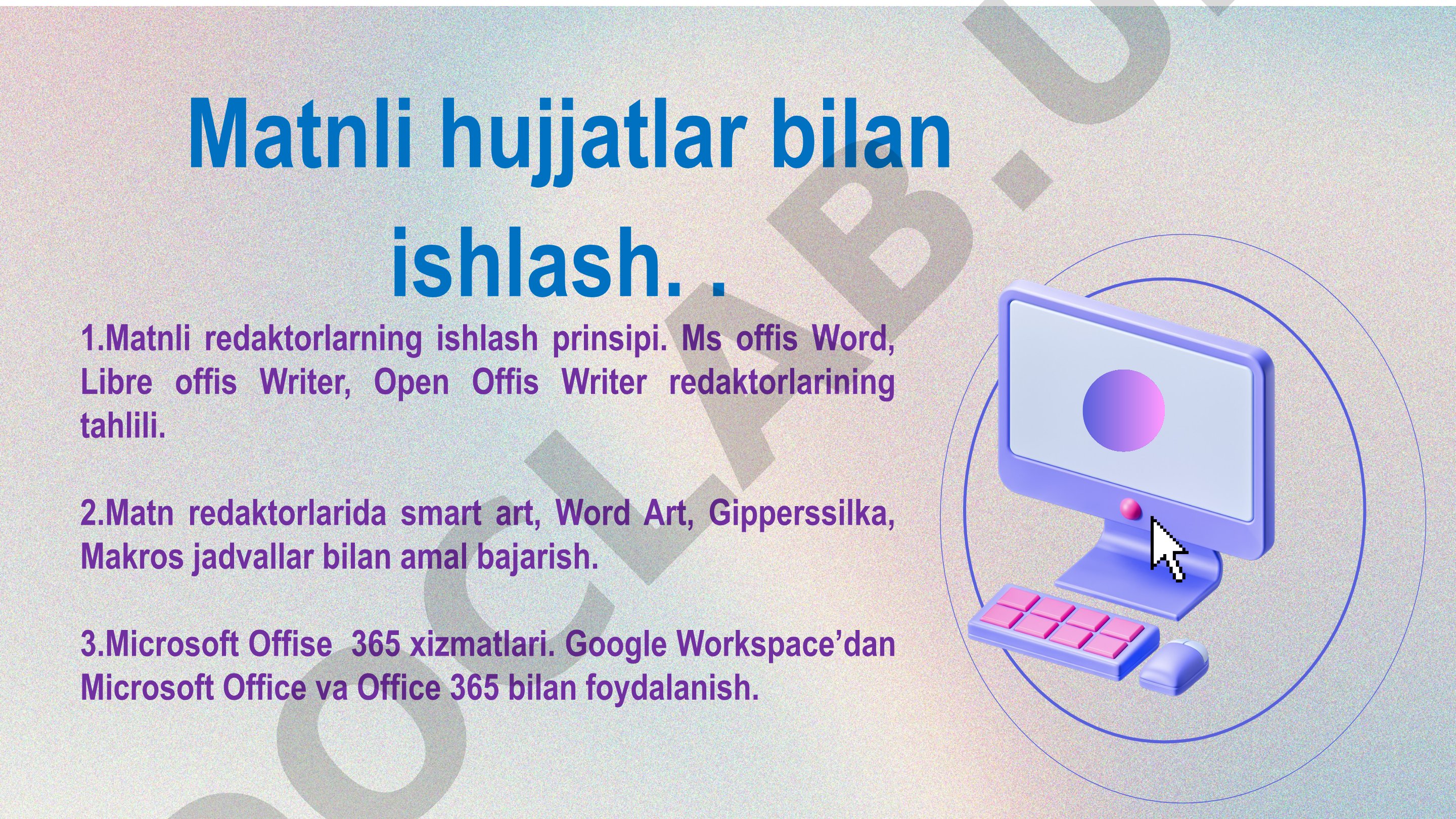 Matnli hujjatlar bilan ishlash. .

1.Matnli redaktorlarning ishlash prinsipi. Ms offis Word, Libre offis Writer, Open Offis Writer redaktorlarining tahlili.

2.Matn redaktorlarida smart art, Word Art, Gipperssilka, Makros jadvallar bilan amal bajarish.

3.Microsoft Offise 365 xizmatlari. Google Workspace’dan Microsoft Office va Office 365 bilan foydalanish.

DOCLAB.U